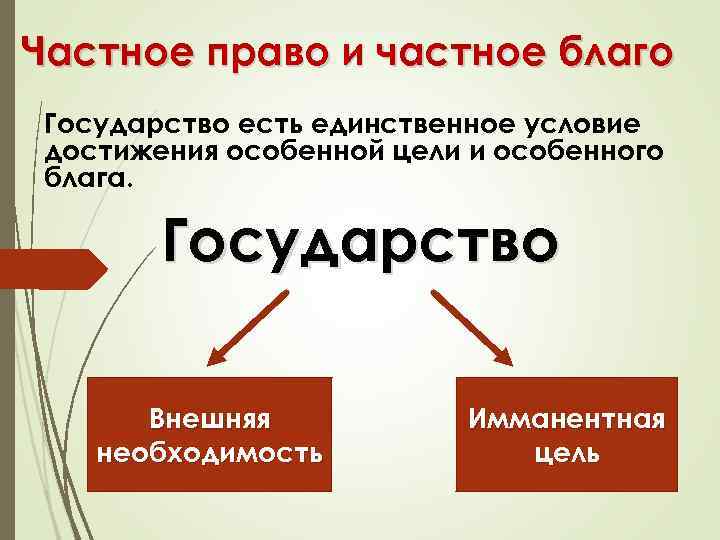 Частное право и частное благо

Государство есть единственное условие достижения особенной цели и особенного блага.

Государство

Внешняя необходимость

Имманентная цель